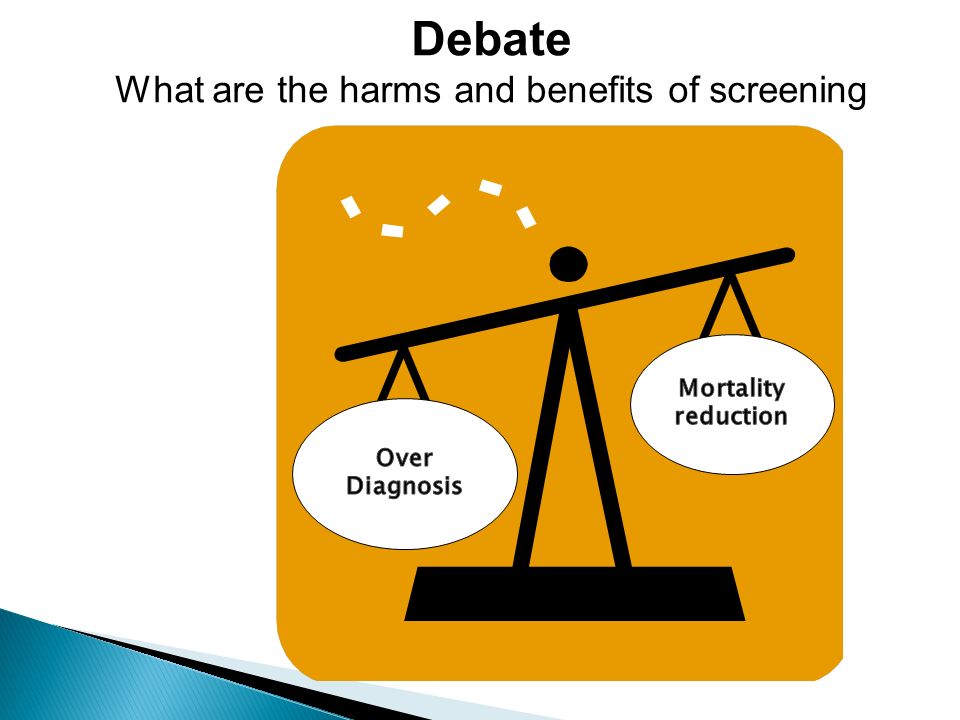 Debate
What are the harms and benefits of screening

Over Diagnosis

Mortality reduction